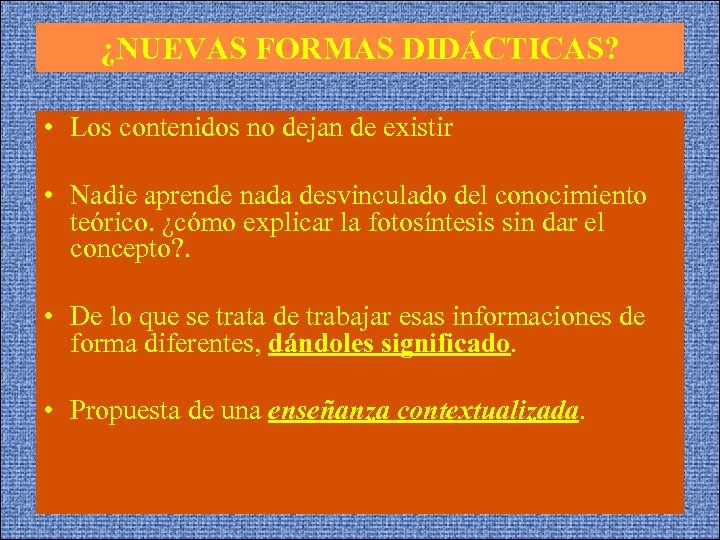 ¿NUEVAS FORMAS DIDÁCTICAS?

• Los contenidos no dejan de existir

• Nadie aprende nada desvinculado del conocimiento teórico. ¿cómo explicar la fotosíntesis sin dar el concepto?.

• De lo que se trata de trabajar esas informaciones de forma diferentes, dándoles significado.

• Propuesta de una enseñanza contextualizada.